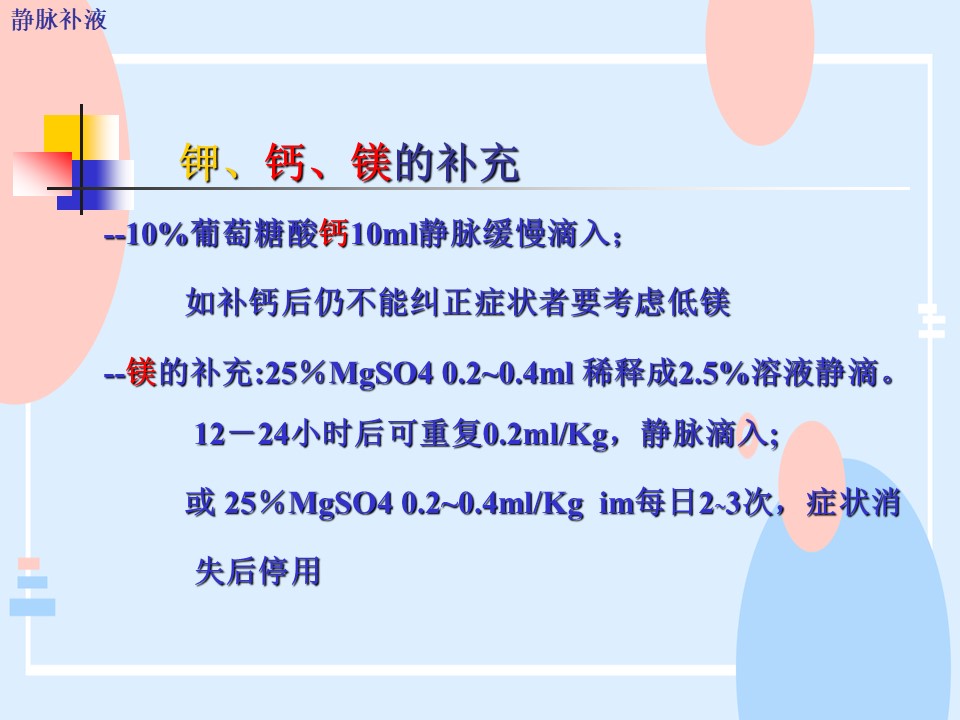 静脉补液

钾、钙、镁的补充

--10%葡萄糖酸钙10ml静脉缓慢滴入；

如补钙后仍不能纠正症状者要考虑低镁

--镁的补充:25%MgSO4 0.2~0.4ml 稀释成2.5%溶液静滴。

12－24小时后可重复0.2ml/Kg，静脉滴入;

或 25%MgSO4 0.2~0.4ml/Kg im每日2~3次，症状消失后停用